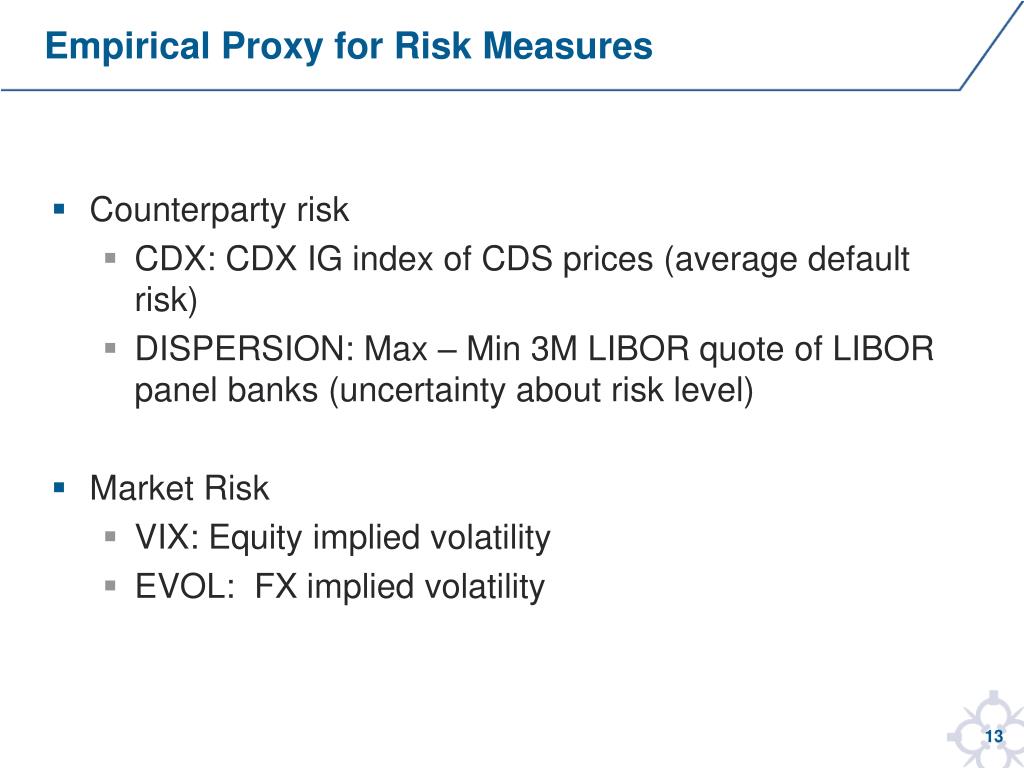 Empirical Proxy for Risk Measures

▪ Counterparty risk
▪ CDX: CDX IG index of CDS prices (average default risk)
▪ DISPERSION: Max – Min 3M LIBOR quote of LIBOR panel banks (uncertainty about risk level)

▪ Market Risk
▪ VIX: Equity implied volatility
▪ EVOL: FX implied volatility

13